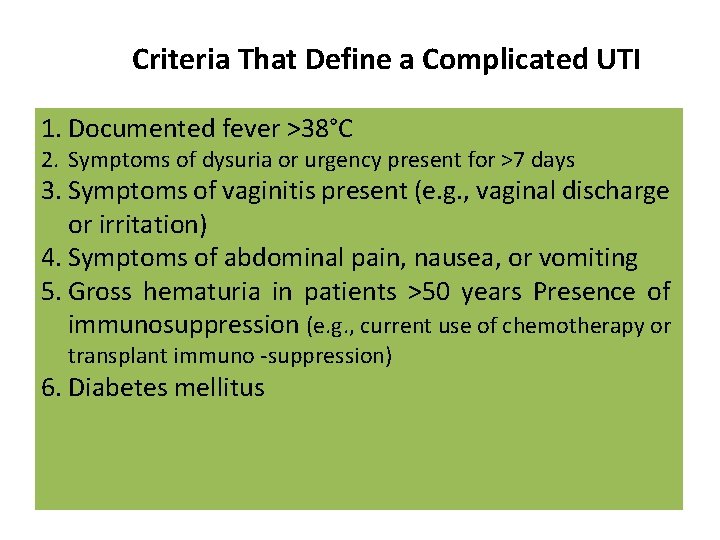 Criteria That Define a Complicated UTI

1. Documented fever >38°C
2. Symptoms of dysuria or urgency present for >7 days
3. Symptoms of vaginitis present (e.g., vaginal discharge or irritation)
4. Symptoms of abdominal pain, nausea, or vomiting
5. Gross hematuria in patients >50 years Presence of immunosuppression (e.g., current use of chemotherapy or transplant immuno -suppression)
6. Diabetes mellitus